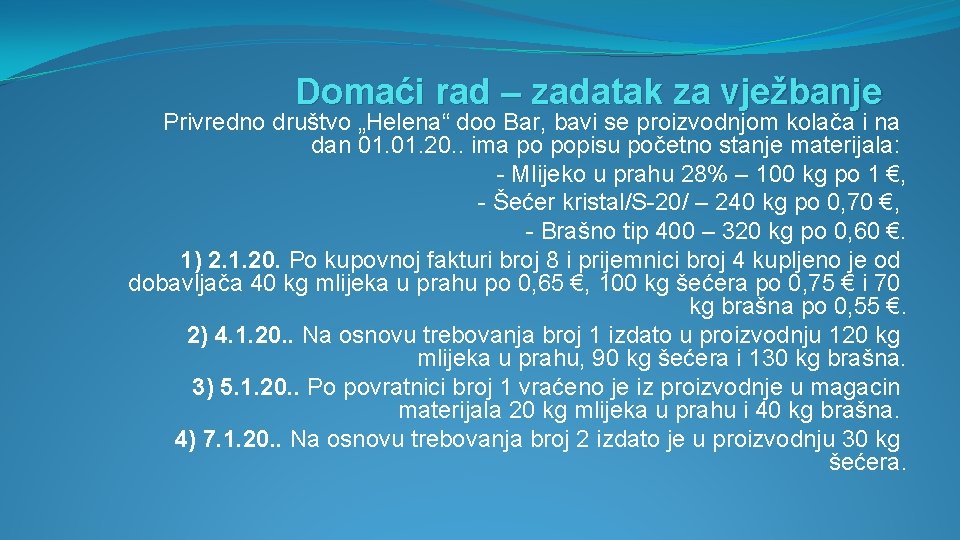 Domaći rad – zadatak za vježbanje

Privredno društvo „Helena“ doo Bar, bavi se proizvodnjom kolača i na dan 01.01.20.. ima po popisu početno stanje materijala:

- Mlijeko u prahu 28% – 100 kg po 1 €,

- Šećer kristal/S-20/ – 240 kg po 0,70 €,

- Brašno tip 400 – 320 kg po 0,60 €.

1) 2.1.20. Po kupovnoj fakturi broj 8 i prijemnici broj 4 kupljeno je od dobavljača 40 kg mlijeka u prahu po 0,65 €, 100 kg šećera po 0,75 € i 70 kg brašna po 0,55 €.

2) 4.1.20.. Na osnovu trebovanja broj 1 izdato u proizvodnju 120 kg mlijeka u prahu, 90 kg šećera i 130 kg brašna.

3) 5.1.20.. Po povratnici broj 1 vraćeno je iz proizvodnje u magacin materijala 20 kg mlijeka u prahu i 40 kg brašna.

4) 7.1.20.. Na osnovu trebovanja broj 2 izdato je u proizvodnju 30 kg šećera.